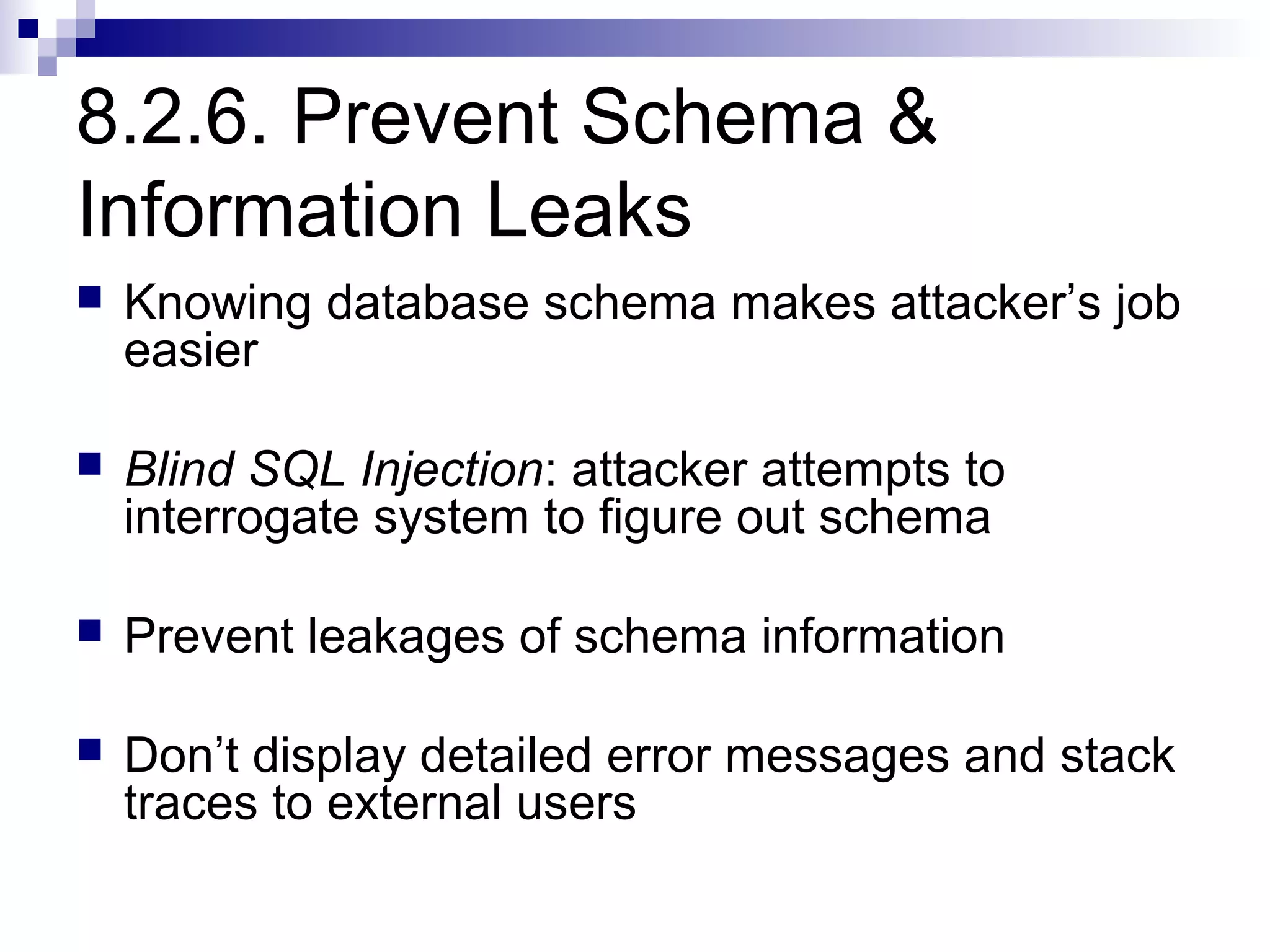 8.2.6. Prevent Schema & Information Leaks

Knowing database schema makes attacker’s job easier

Blind SQL Injection: attacker attempts to interrogate system to figure out schema

Prevent leakages of schema information

Don’t display detailed error messages and stack traces to external users